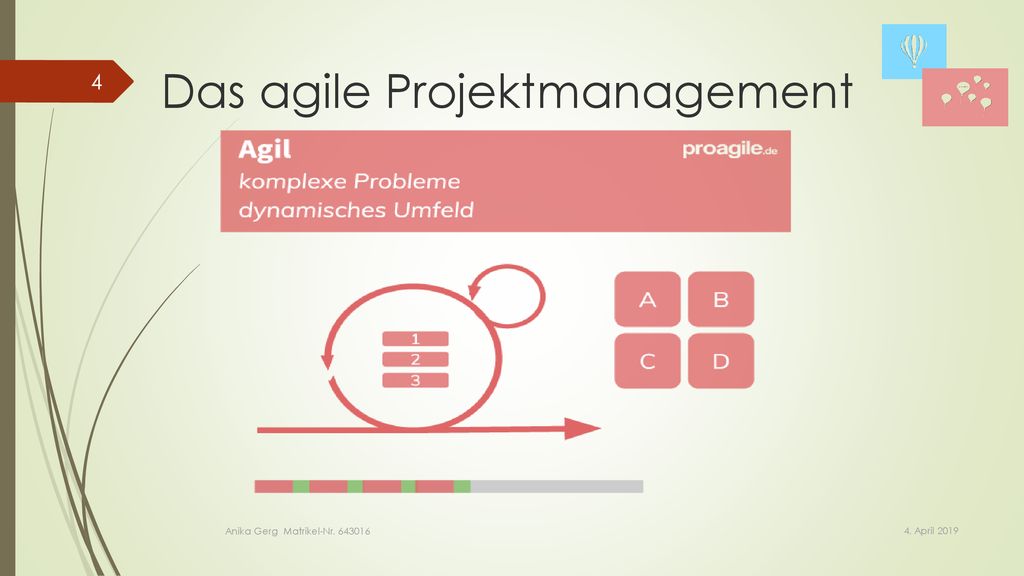 4

Das agile Projektmanagement

Agil
komplexe Probleme
dynamisches Umfeld

proagile.de

1
2
3

A B
C D

Anika Gerg Matrikel-Nr. 643016

4. April 2019